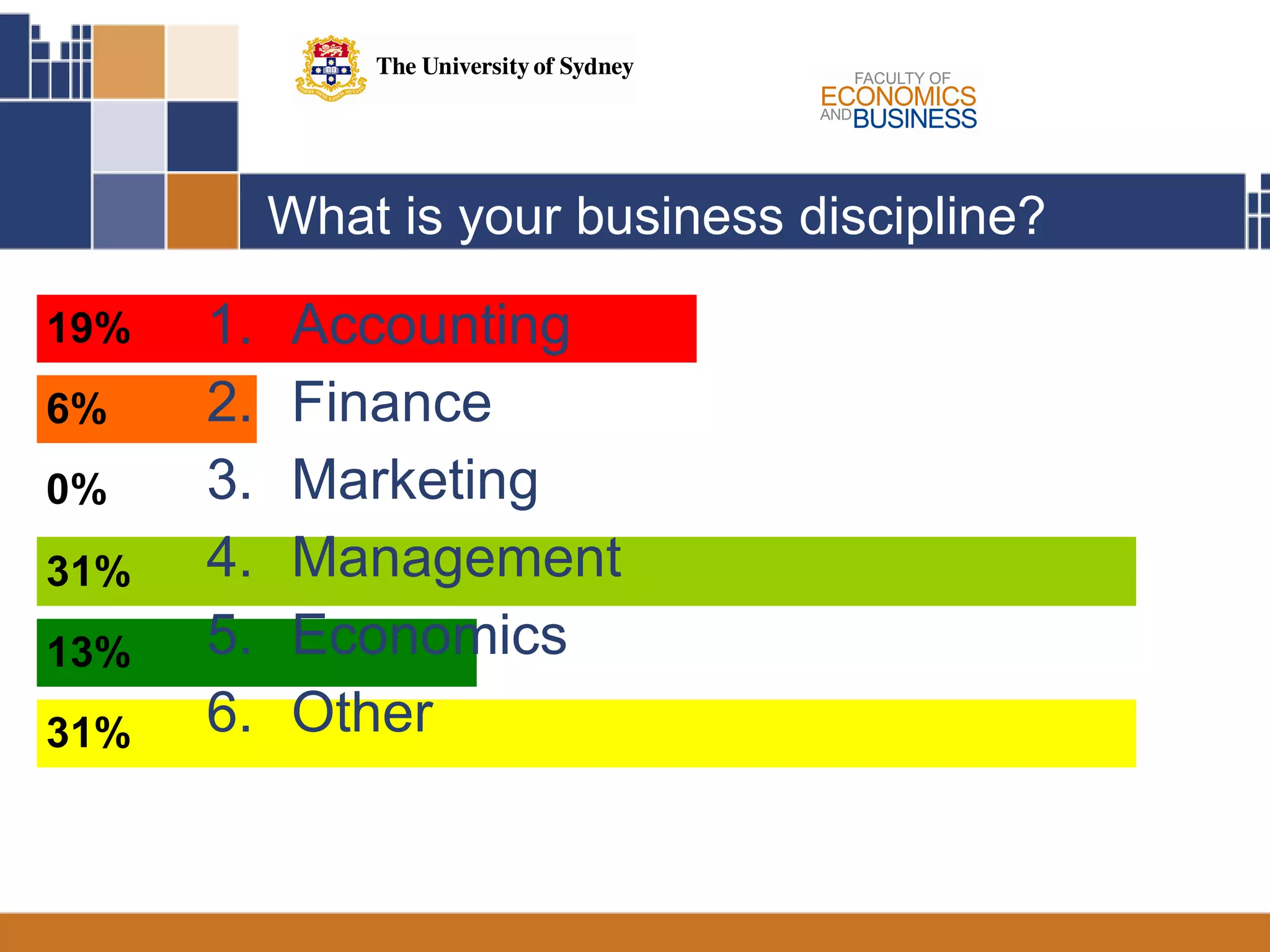 The University of Sydney

FACULTY OF ECONOMICS AND BUSINESS

What is your business discipline?

19% 1. Accounting
6% 2. Finance
0% 3. Marketing
31% 4. Management
13% 5. Economics
31% 6. Other